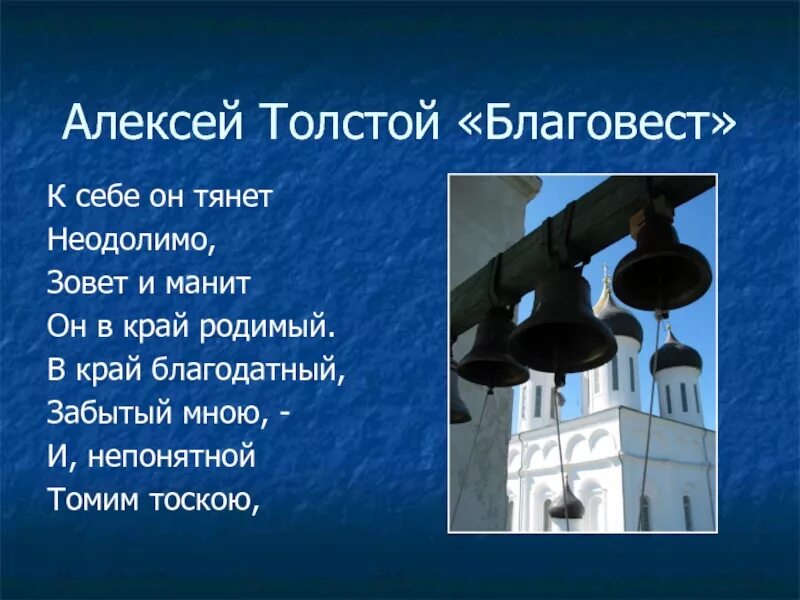 Алексей Толстой «Благовест»

К себе он тянет
Неодолимо,
Зовет и манит
Он в край родимый.
В край благодатный,
Забытый мною, -
И, непонятной
Томим тоскою,